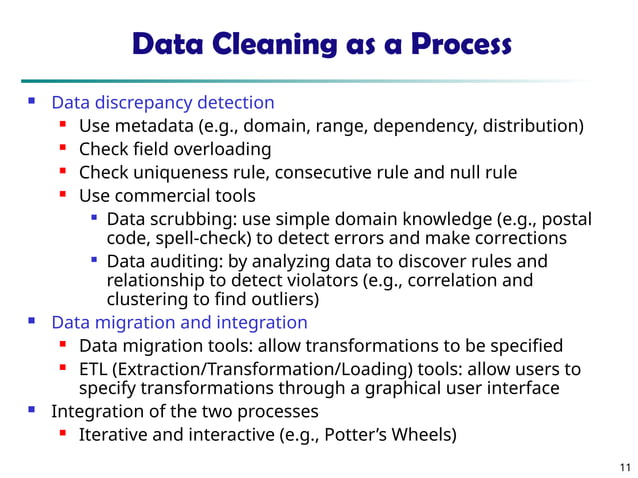 Data Cleaning as a Process

- Data discrepancy detection
  - Use metadata (e.g., domain, range, dependency, distribution)
  - Check field overloading
  - Check uniqueness rule, consecutive rule and null rule
  - Use commercial tools
    - Data scrubbing: use simple domain knowledge (e.g., postal code, spell-check) to detect errors and make corrections
    - Data auditing: by analyzing data to discover rules and relationship to detect violators (e.g., correlation and clustering to find outliers)
- Data migration and integration
  - Data migration tools: allow transformations to be specified
  - ETL (Extraction/Transformation/Loading) tools: allow users to specify transformations through a graphical user interface
- Integration of the two processes
  - Iterative and interactive (e.g., Potter's Wheels)

11